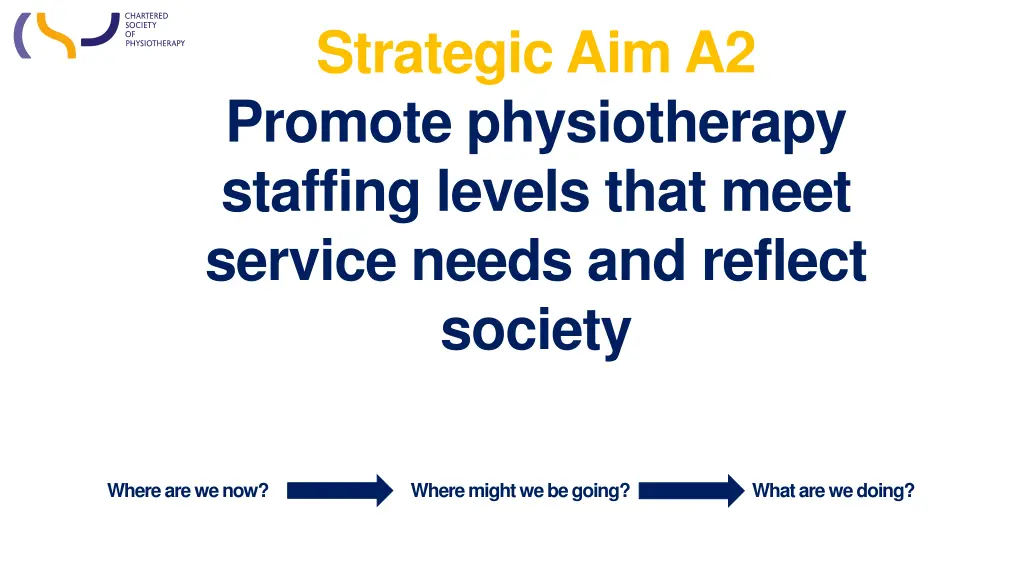 CHARTERED SOCIETY OF PHYSIOTHERAPY

Strategic Aim A2
Promote physiotherapy staffing levels that meet service needs and reflect society

Where are we now?

Where might we be going?

What are we doing?